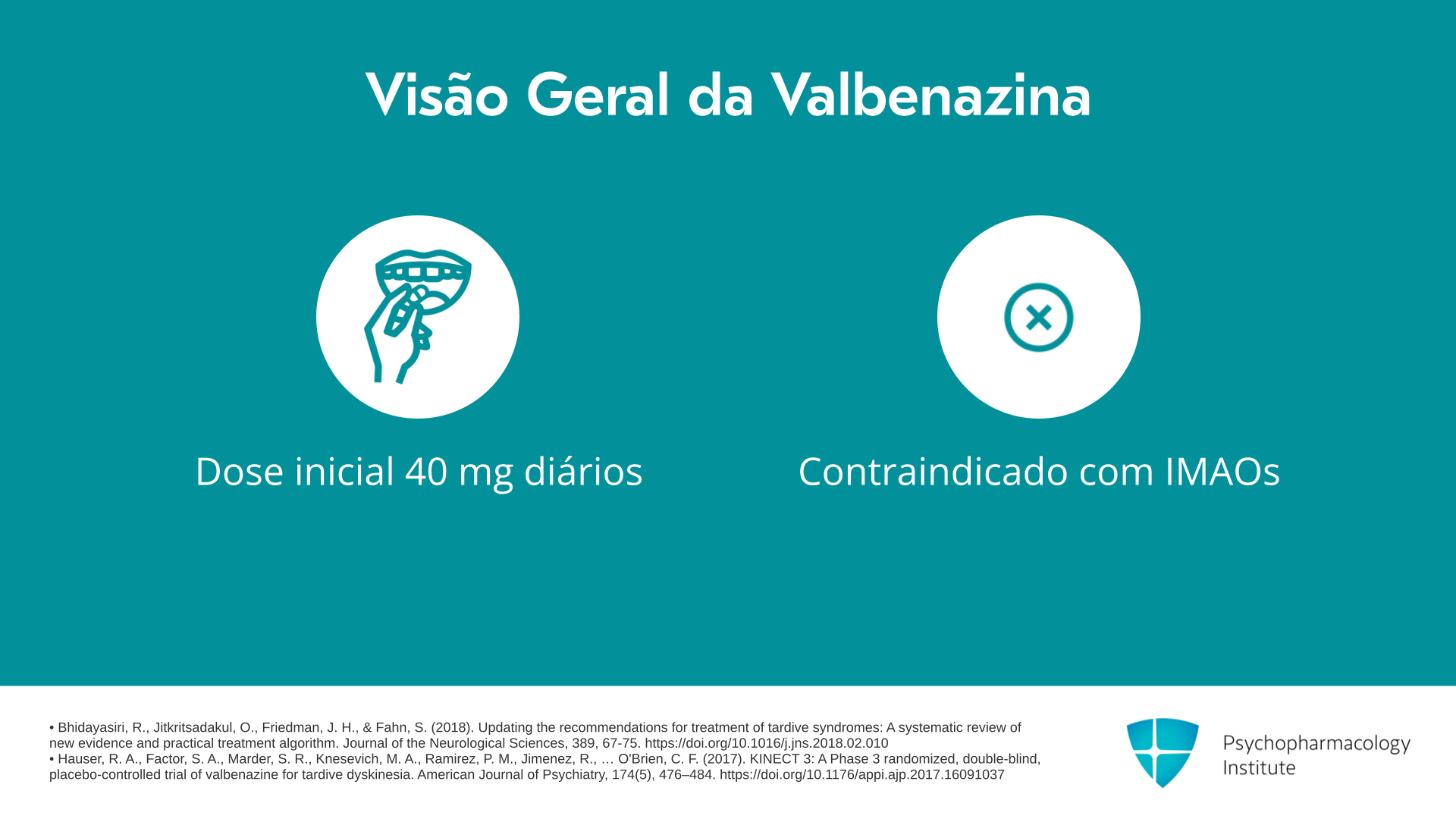 Visão Geral da Valbenazina

Dose inicial 40 mg diários

Contraindicado com IMAOs

• Bhidayasiri, R., Jitkritsadakul, O., Friedman, J. H., & Fahn, S. (2018). Updating the recommendations for treatment of tardive syndromes: A systematic review of new evidence and practical treatment algorithm. Journal of the Neurological Sciences, 389, 67-75. https://doi.org/10.1016/j.jns.2018.02.010
• Hauser, R. A., Factor, S. A., Marder, S. R., Knesevich, M. A., Ramirez, P. M., Jimenez, R., … O'Brien, C. F. (2017). KINECT 3: A Phase 3 randomized, double-blind, placebo-controlled trial of valbenazine for tardive dyskinesia. American Journal of Psychiatry, 174(5), 476–484. https://doi.org/10.1176/appi.ajp.2017.16091037

Psychopharmacology Institute